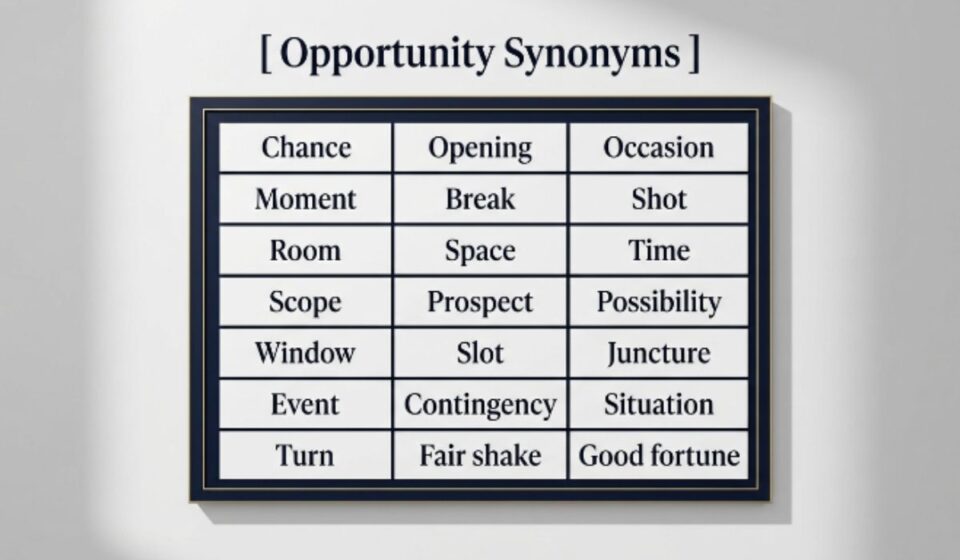 [ Opportunity Synonyms ]

| Chance | Opening | Occasion |
|---|---|---|
| Moment | Break | Shot |
| Room | Space | Time |
| Scope | Prospect | Possibility |
| Window | Slot | Juncture |
| Event | Contingency | Situation |
| Turn | Fair shake | Good fortune |